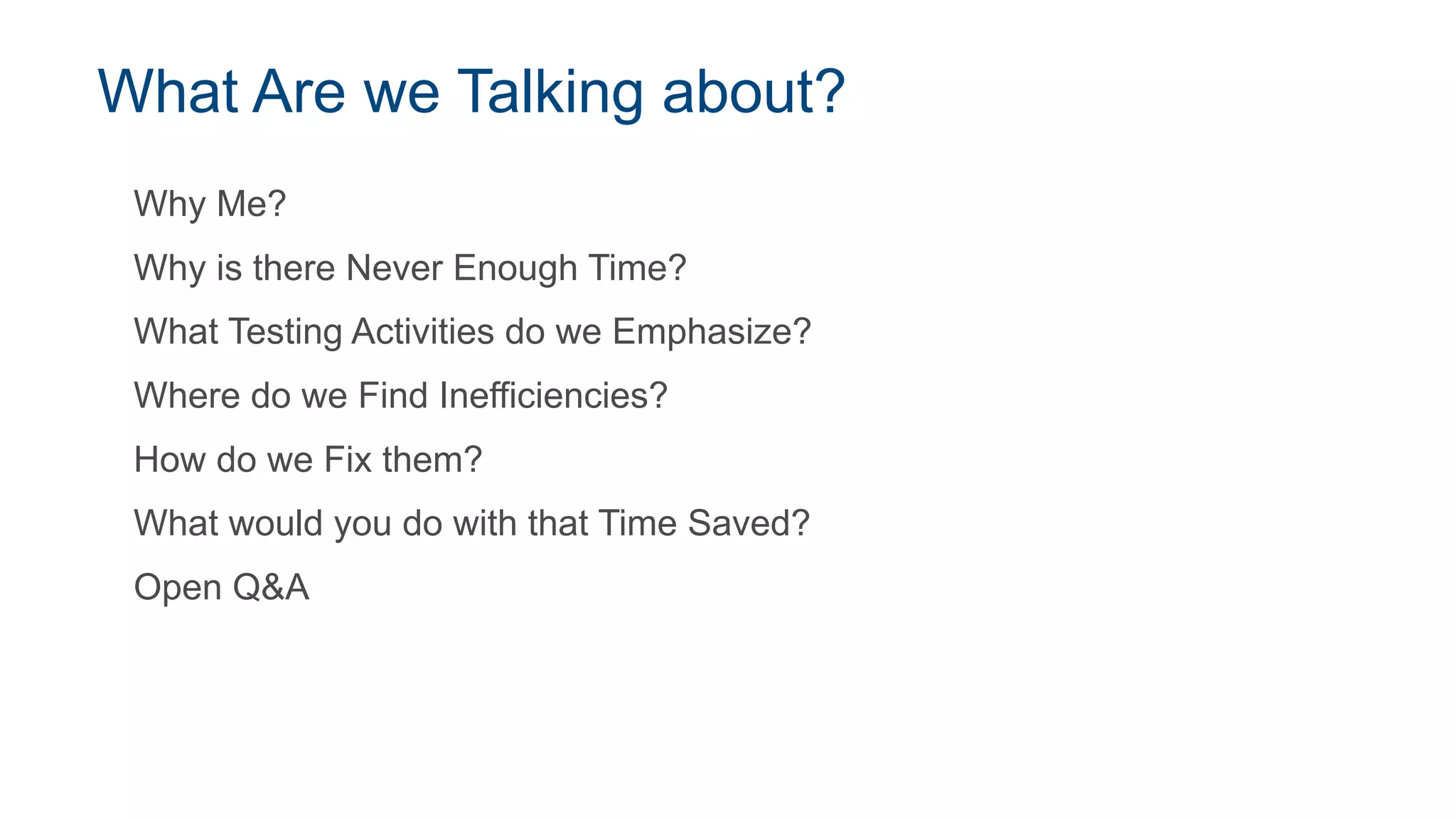 What Are we Talking about?

Why Me?

Why is there Never Enough Time?

What Testing Activities do we Emphasize?

Where do we Find Inefficiencies?

How do we Fix them?

What would you do with that Time Saved?

Open Q&A